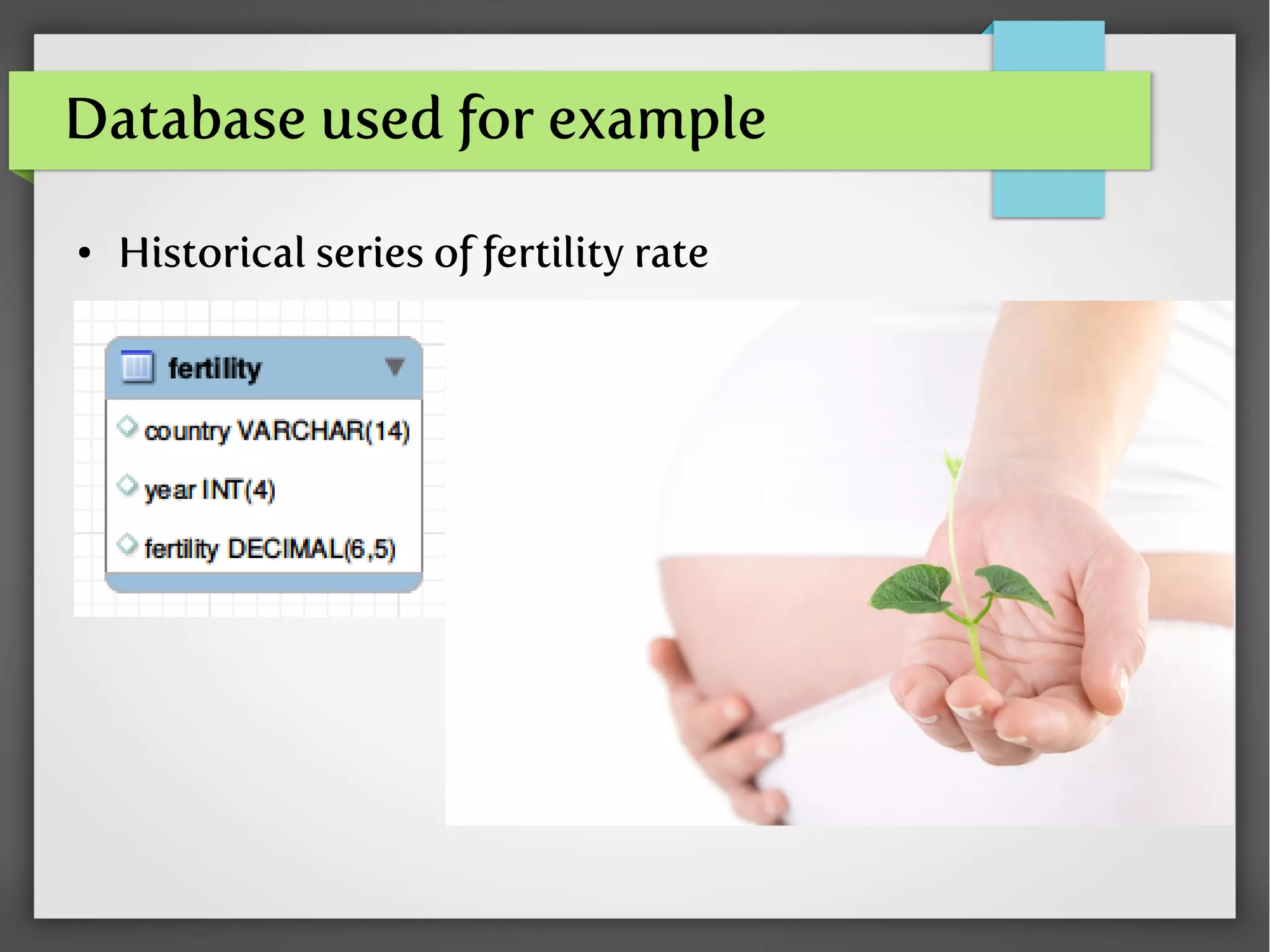 Database used for example

• Historical series of fertility rate

fertility

country VARCHAR(14)

year INT(4)

fertility DECIMAL(6,5)